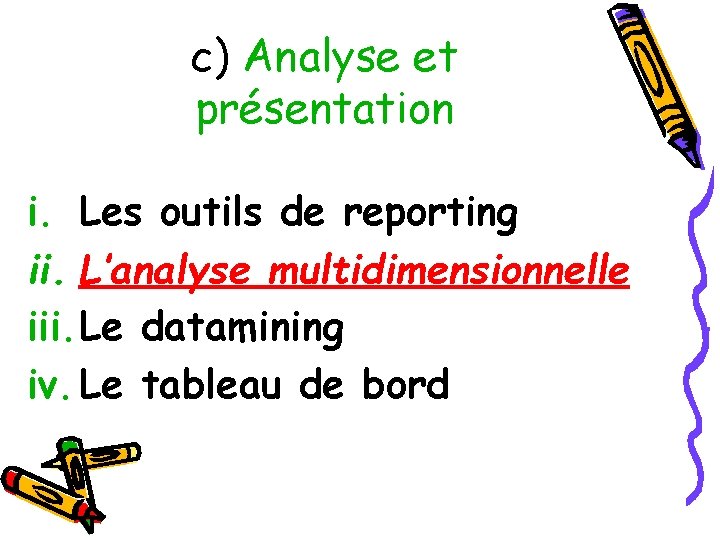 c) Analyse et présentation

i. Les outils de reporting
ii. L'analyse multidimensionnelle
iii. Le datamining
iv. Le tableau de bord